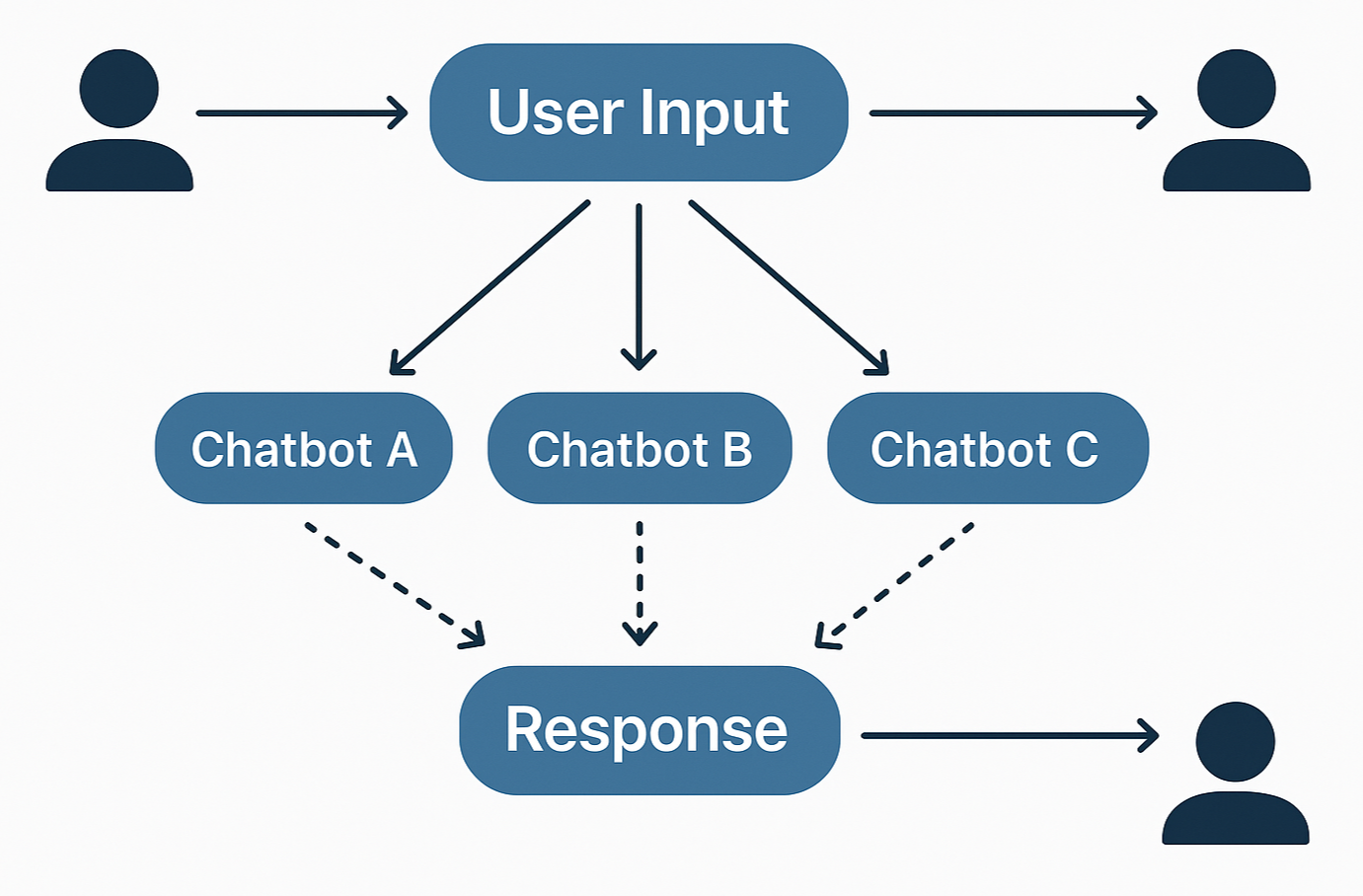 User Input

Chatbot A

Chatbot B

Chatbot C

Response